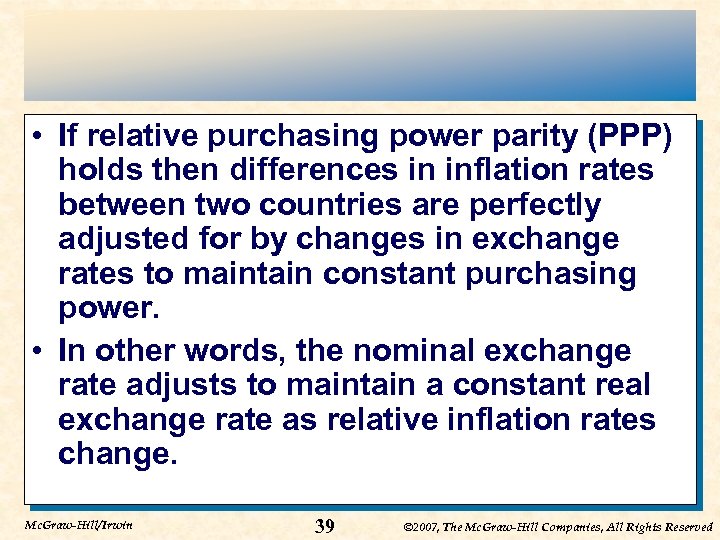 • If relative purchasing power parity (PPP) holds then differences in inflation rates between two countries are perfectly adjusted for by changes in exchange rates to maintain constant purchasing power.

• In other words, the nominal exchange rate adjusts to maintain a constant real exchange rate as relative inflation rates change.

McGraw-Hill/Irwin

39

©2007, The McGraw-Hill Companies, All Rights Reserved